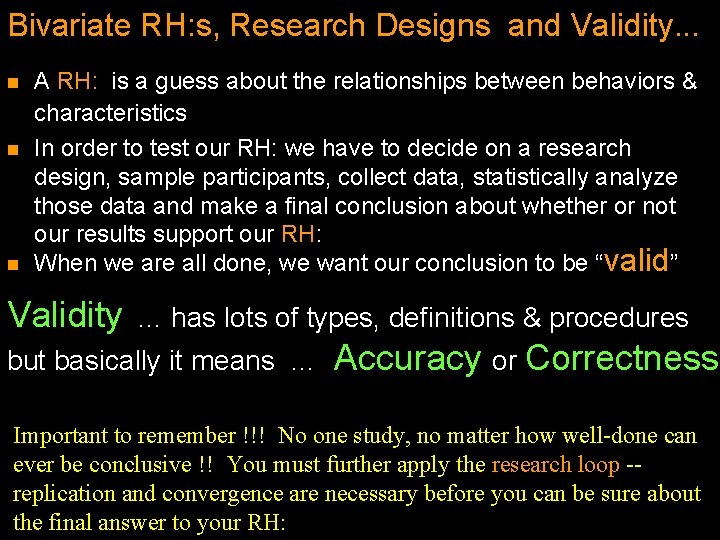 Bivariate RH:s, Research Designs and Validity...

- A RH: is a guess about the relationships between behaviors & characteristics
- In order to test our RH: we have to decide on a research design, sample participants, collect data, statistically analyze those data and make a final conclusion about whether or not our results support our RH:
- When we are all done, we want our conclusion to be “valid”

Validity ... has lots of types, definitions & procedures but basically it means ... Accuracy or Correctness

Important to remember !!! No one study, no matter how well-done can ever be conclusive !! You must further apply the research loop -- replication and convergence are necessary before you can be sure about the final answer to your RH: